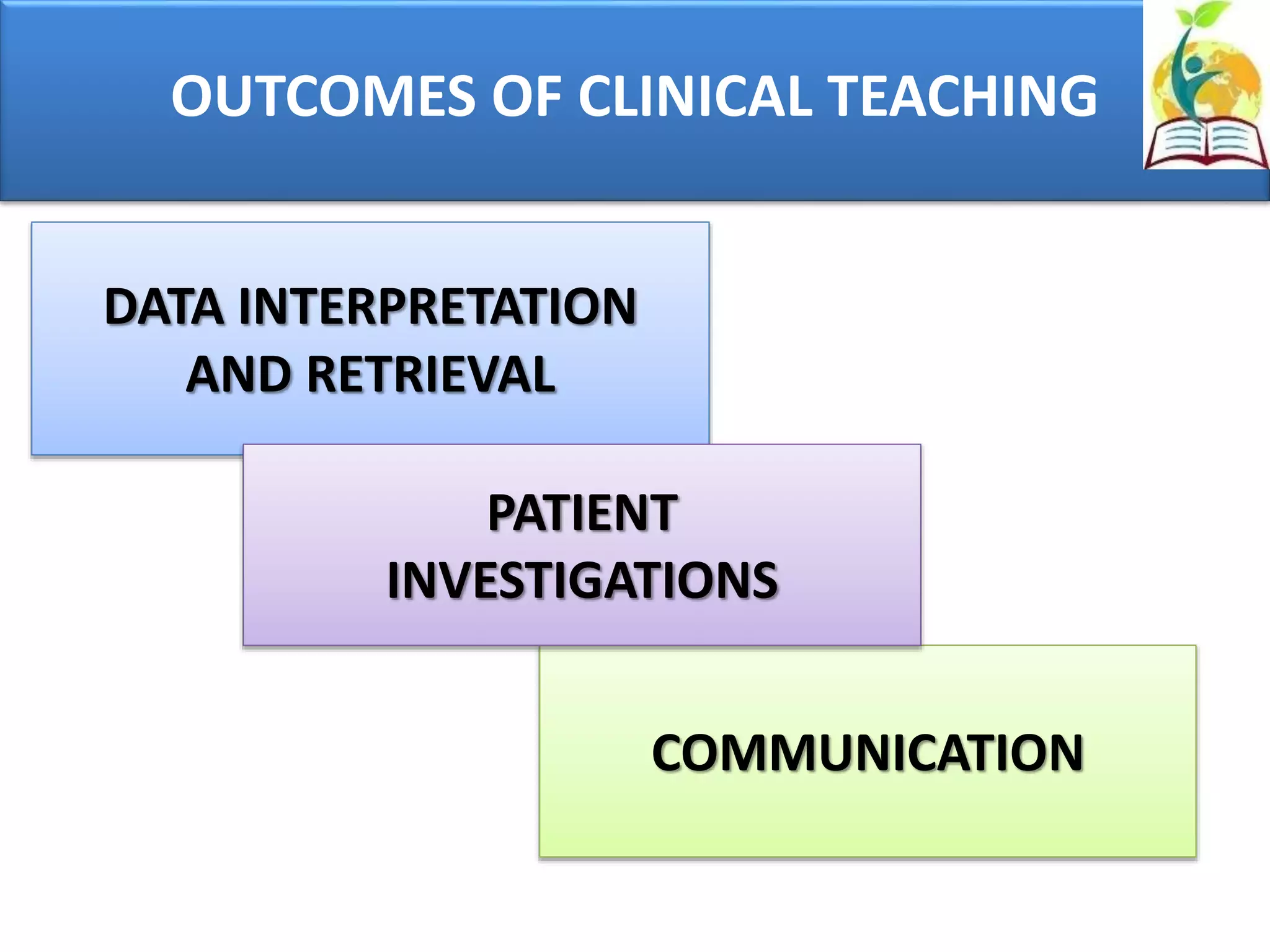 OUTCOMES OF CLINICAL TEACHING

DATA INTERPRETATION AND RETRIEVAL

PATIENT INVESTIGATIONS

COMMUNICATION